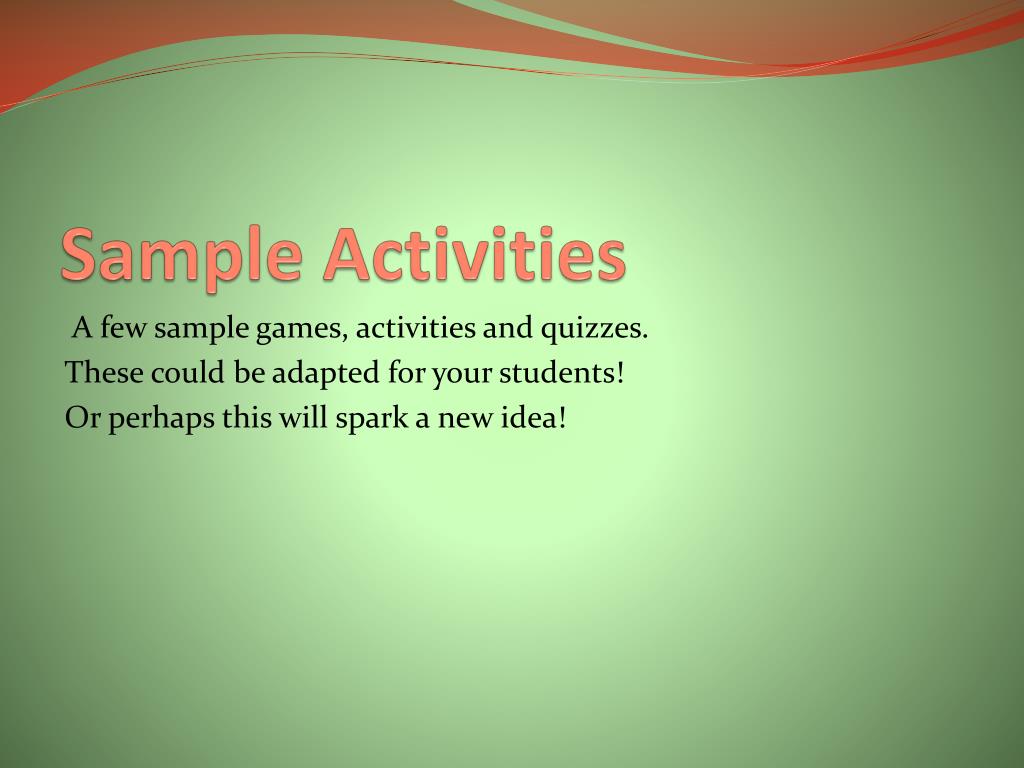 Sample Activities

A few sample games, activities and quizzes.
These could be adapted for your students!
Or perhaps this will spark a new idea!